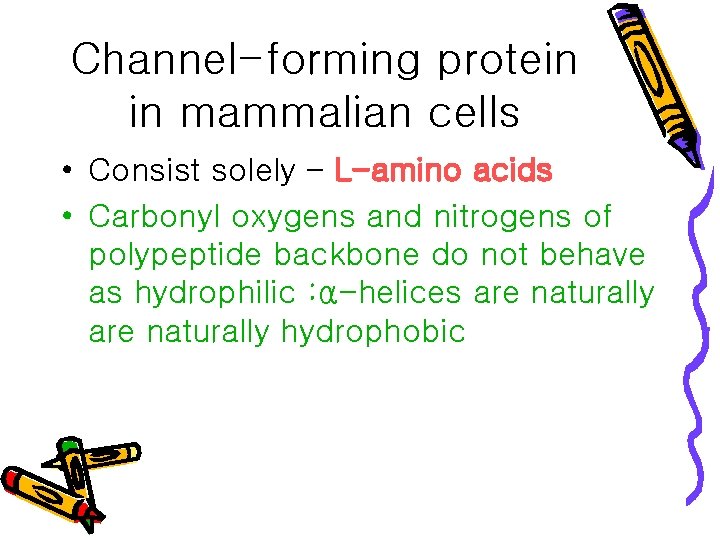 Channel-forming protein in mammalian cells

• Consist solely – L-amino acids

• Carbonyl oxygens and nitrogens of polypeptide backbone do not behave as hydrophilic :α-helices are naturally are naturally hydrophobic